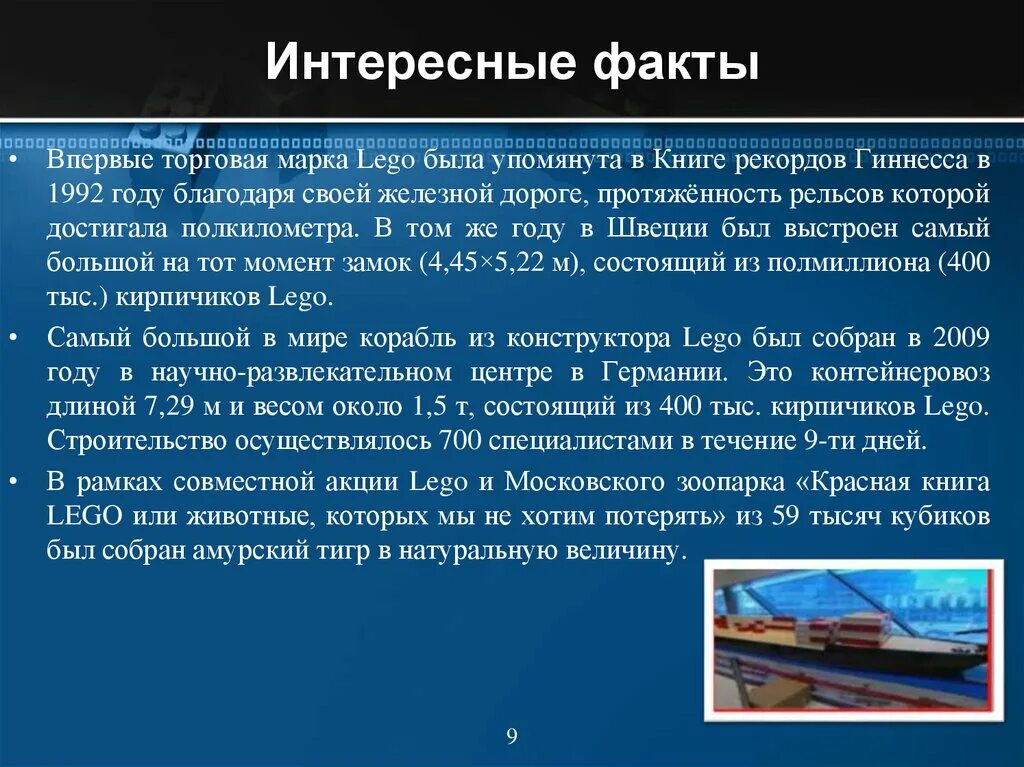 Интересные факты

• Впервые торговая марка Lego была упомянута в Книге рекордов Гиннесса в 1992 году благодаря своей железной дороге, протяжённость рельсов которой достигала полкилометра. В том же году в Швеции был выстроен самый большой на тот момент замок (4,45×5,22 м), состоящий из полмиллиона (400 тыс.) кирпичиков Lego.

• Самый большой в мире корабль из конструктора Lego был собран в 2009 году в научно-развлекательном центре в Германии. Это контейнеровоз длиной 7,29 м и весом около 1,5 т, состоящий из 400 тыс. кирпичиков Lego. Строительство осуществлялось 700 специалистами в течение 9-ти дней.

• В рамках совместной акции Lego и Московского зоопарка «Красная книга LEGO или животные, которых мы не хотим потерять» из 59 тысяч кубиков был собран амурский тигр в натуральную величину.

9